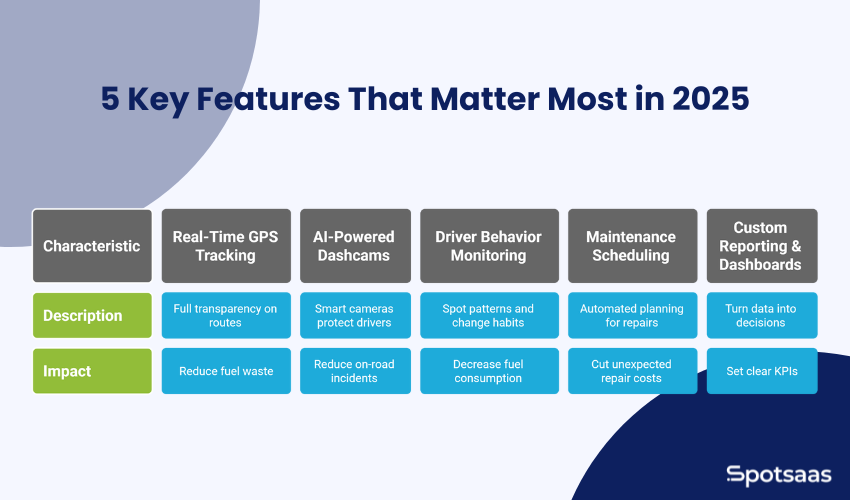 5 Key Features That Matter Most in 2025

| Characteristic | Real-Time GPS Tracking | AI-Powered Dashcams | Driver Behavior Monitoring | Maintenance Scheduling | Custom Reporting & Dashboards |
|---|---|---|---|---|---|
| Description | Full transparency on routes | Smart cameras protect drivers | Spot patterns and change habits | Automated planning for repairs | Turn data into decisions |
| Impact | Reduce fuel waste | Reduce on-road incidents | Decrease fuel consumption | Cut unexpected repair costs | Set clear KPIs |

Spotsaas